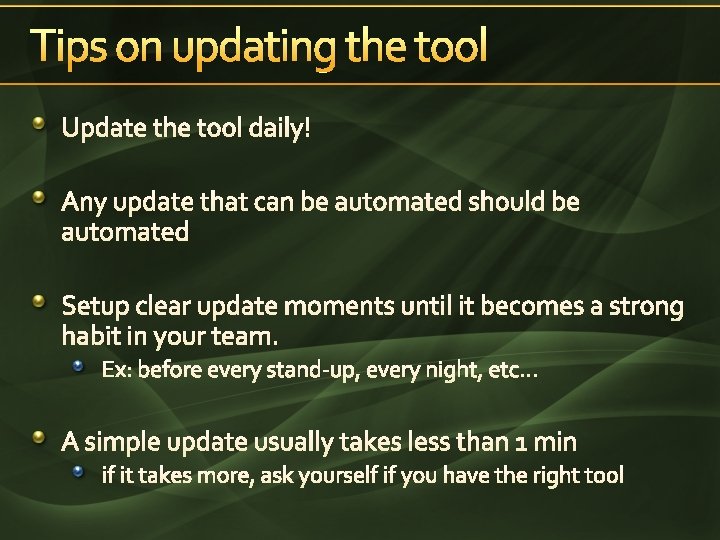 Tips on updating the tool

Update the tool daily!

Any update that can be automated should be automated

Setup clear update moments until it becomes a strong habit in your team.

Ex: before every stand-up, every night, etc…

A simple update usually takes less than 1 min

if it takes more, ask yourself if you have the right tool